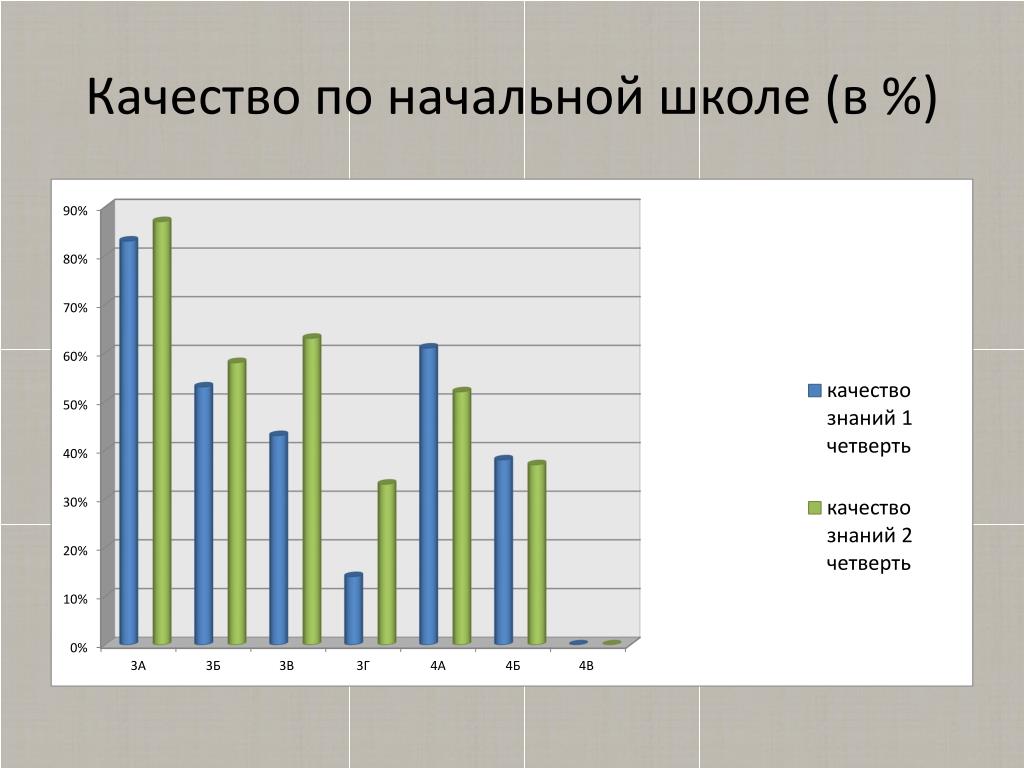 Качество по начальной школе (в %)

90%
80%
70%
60%
50%
40%
30%
20%
10%
0%

3А 3Б 3В 3Г 4А 4Б 4В

качество знаний 1 четверть

качество знаний 2 четверть